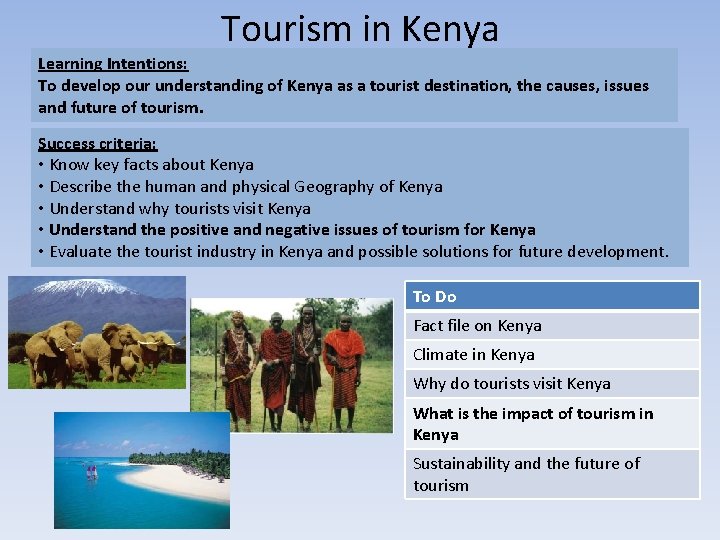 Tourism in Kenya

Learning Intentions:
To develop our understanding of Kenya as a tourist destination, the causes, issues and future of tourism.

Success criteria:
• Know key facts about Kenya
• Describe the human and physical Geography of Kenya
• Understand why tourists visit Kenya
• Understand the positive and negative issues of tourism for Kenya
• Evaluate the tourist industry in Kenya and possible solutions for future development.

| To Do |
|---|
| Fact file on Kenya |
| Climate in Kenya |
| Why do tourists visit Kenya |
| What is the impact of tourism in Kenya |
| Sustainability and the future of tourism |